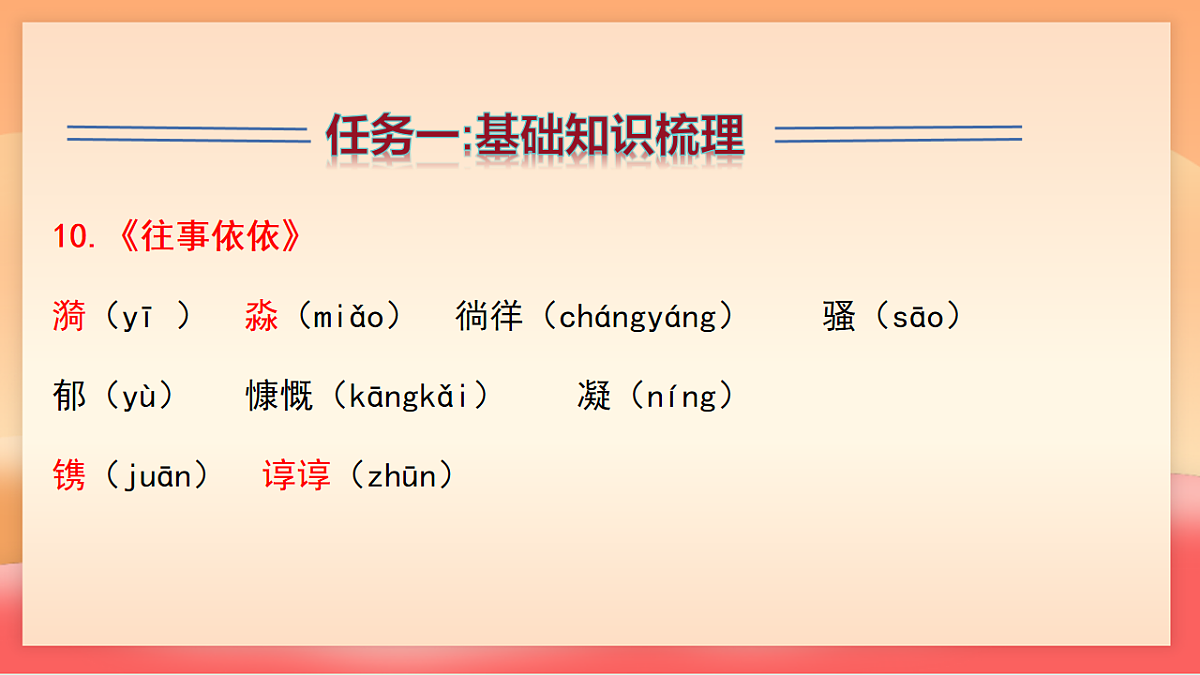 任务一:基础知识梳理

10.《往事依依》

漪（yī ） 淼（miǎo） 徜徉（chángyáng） 骚（sāo）

郁（yù） 慷慨（kāngkǎi） 凝（níng）

镌（juān） 谆谆（zhūn）